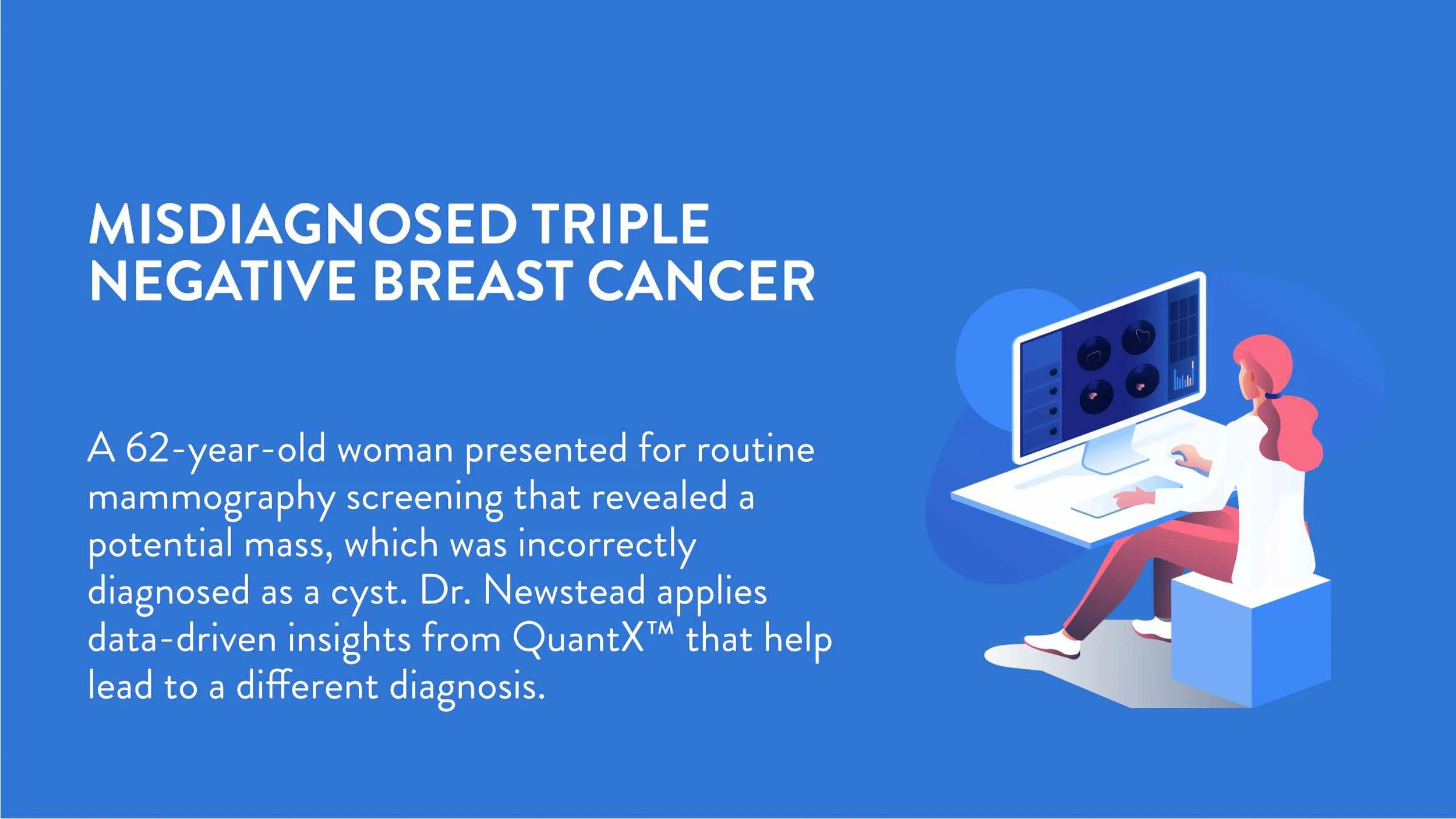 MISDIAGNOSED TRIPLE NEGATIVE BREAST CANCER

A 62-year-old woman presented for routine mammography screening that revealed a potential mass, which was incorrectly diagnosed as a cyst. Dr. Newstead applies data-driven insights from QuantX™ that help lead to a different diagnosis.